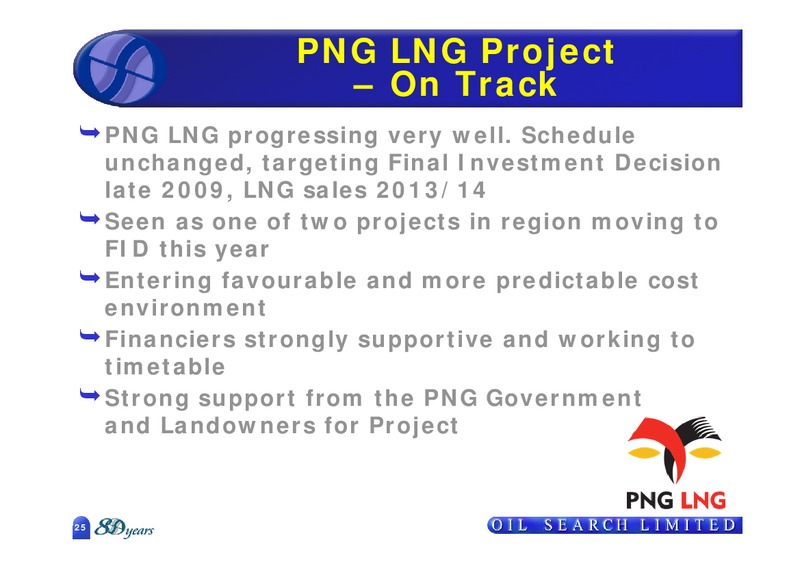 PNG LNG Project
– On Track

PNG LNG progressing very well. Schedule unchanged, targeting Final Investment Decision late 2009, LNG sales 2013/14

Seen as one of two projects in region moving to FID this year

Entering favourable and more predictable cost environment

Financiers strongly supportive and working to timetable

Strong support from the PNG Government and Landowners for Project

PNG LNG

25 80 years

OIL SEARCH LIMITED